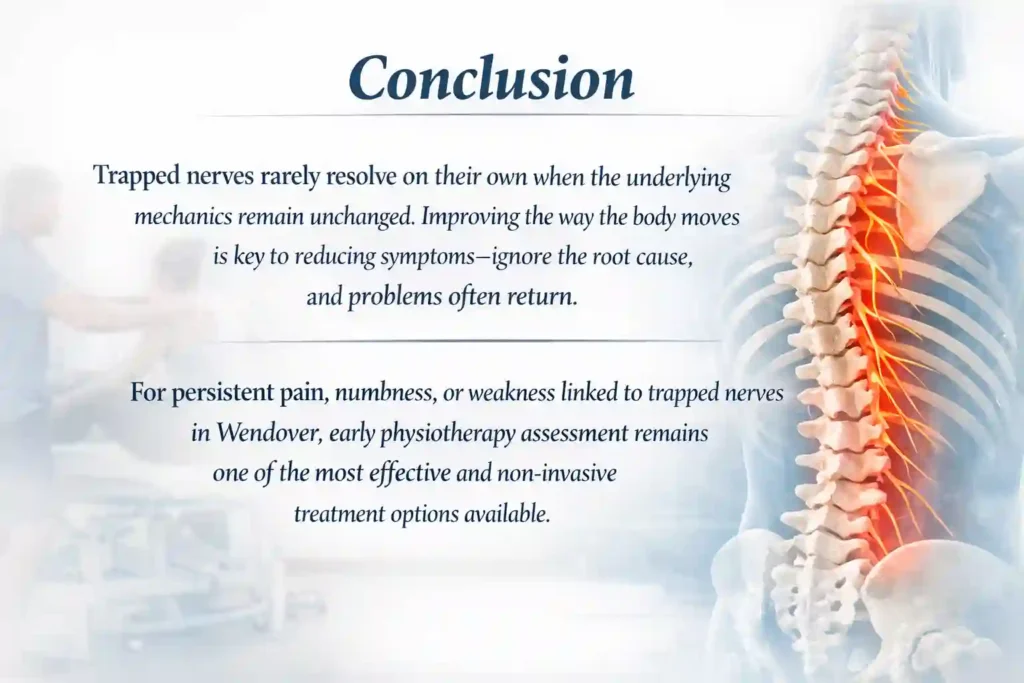 Conclusion

Trapped nerves rarely resolve on their own when the underlying mechanics remain unchanged. Improving the way the body moves is key to reducing symptoms—ignore the root cause, and problems often return.

For persistent pain, numbness, or weakness linked to trapped nerves in Wendover, early physiotherapy assessment remains one of the most effective and non-invasive treatment options available.